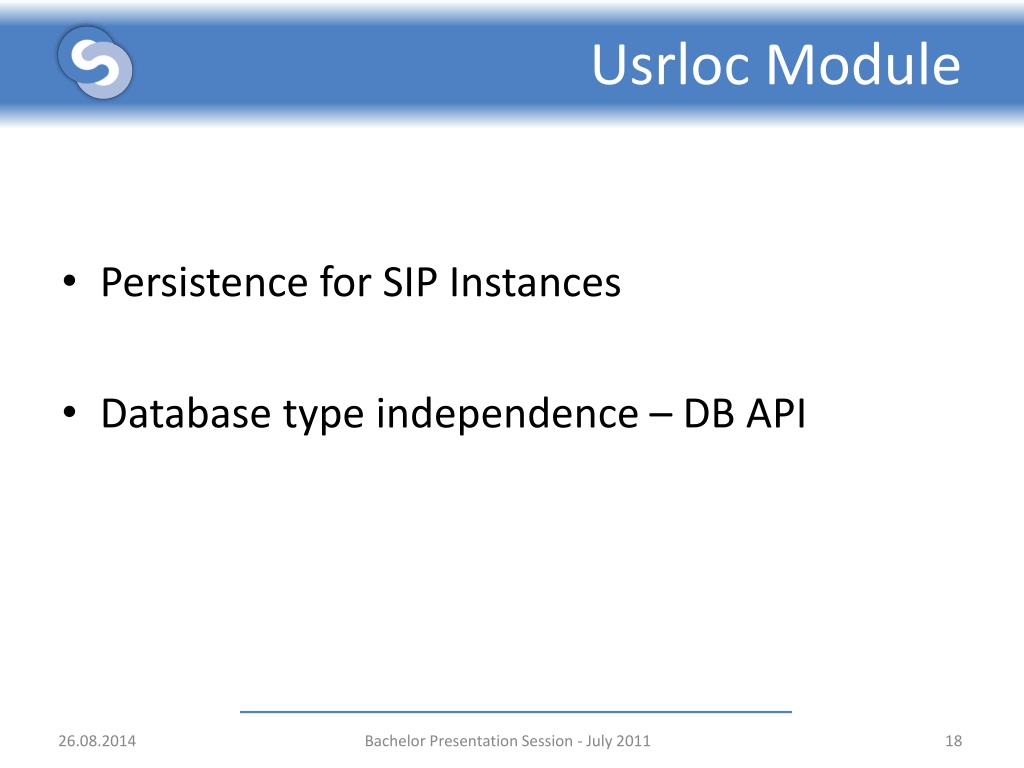 Usrloc Module

• Persistence for SIP Instances

• Database type independence – DB API

26.08.2014

Bachelor Presentation Session - July 2011

18